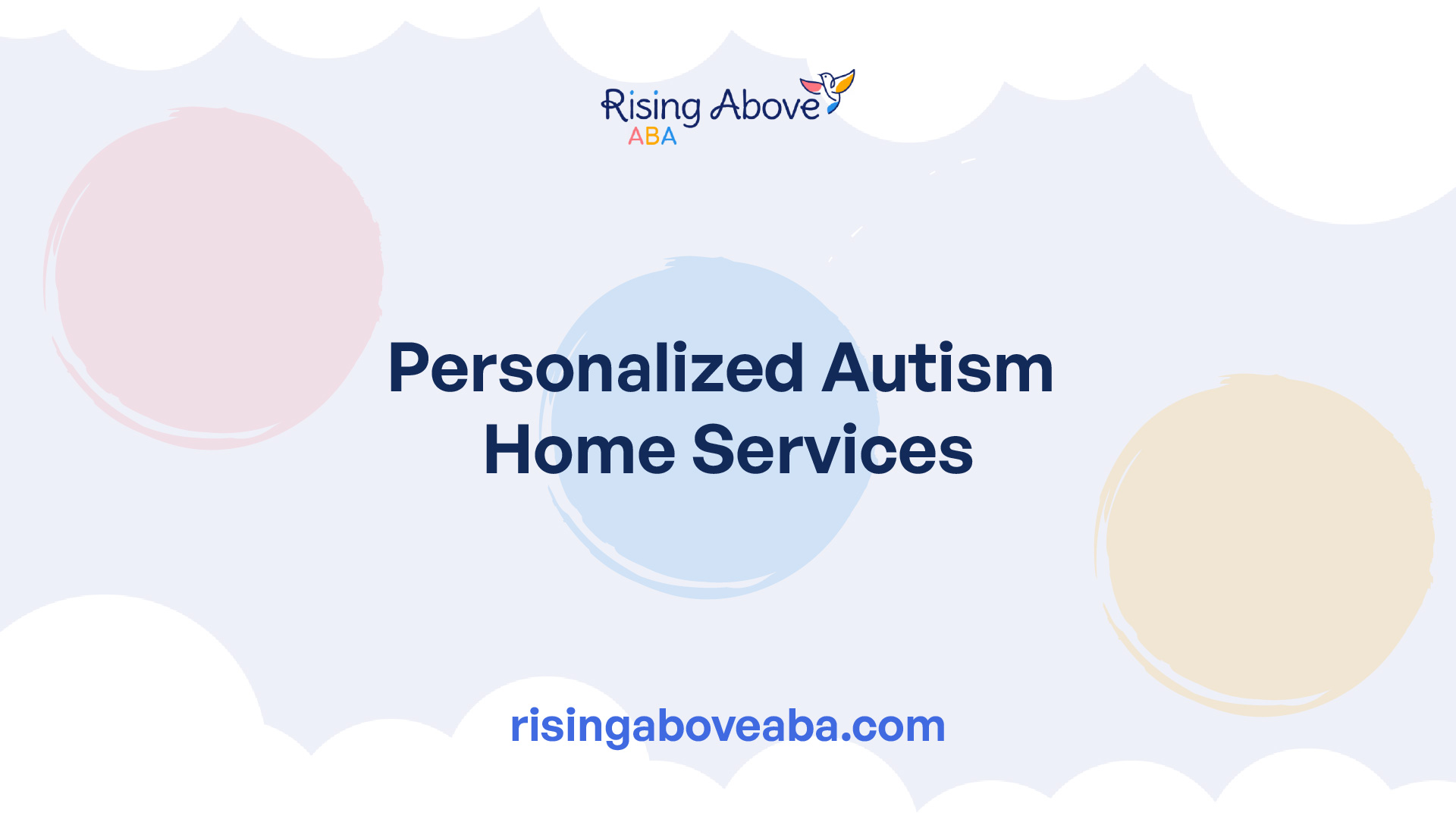 Rising Above
ABA

Personalized Autism Home Services

risingaboveaba.com